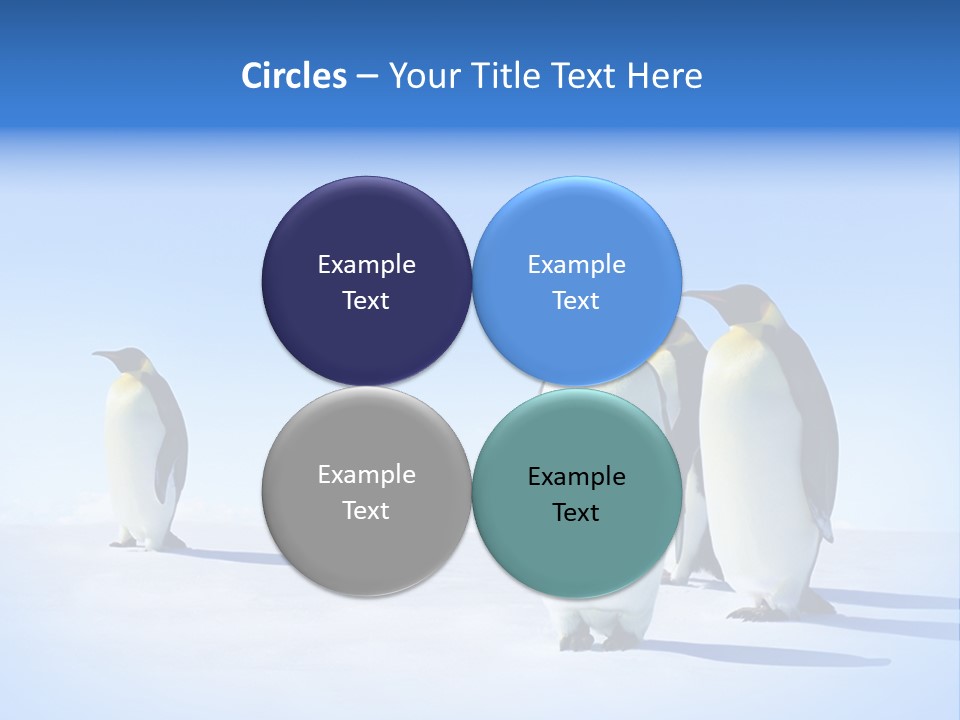 Circles – Your Title Text Here

Example Text

Example Text

Example Text

Example Text